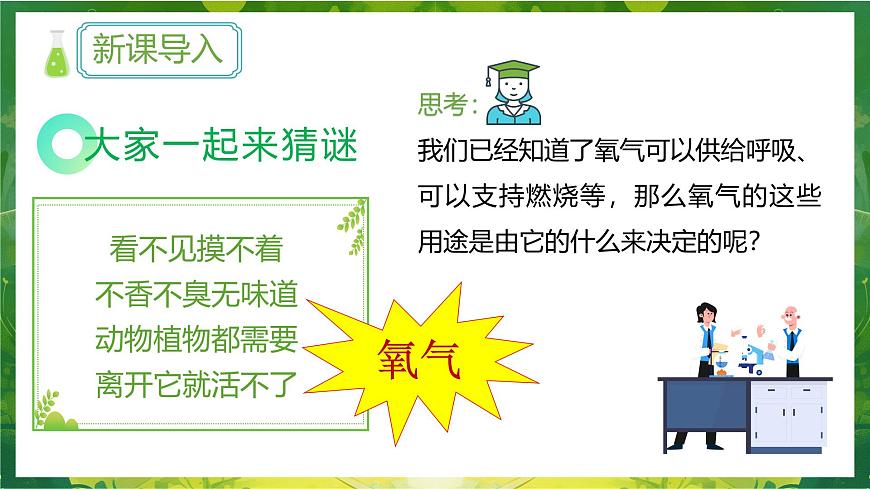 新课导入

大家一起来猜谜

看不见摸不着
不香不臭无味道
动物植物都需要
离开它就活不了

氧气

思考：

我们已经知道了氧气可以供给呼吸、可以支持燃烧等，那么氧气的这些用途是由它的什么来决定的呢？